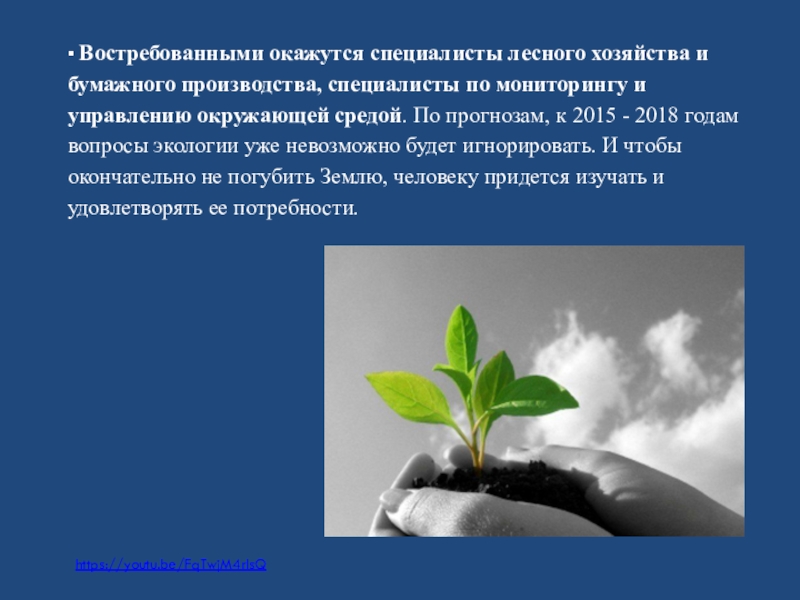 ▪ Востребованными окажутся специалисты лесного хозяйства и бумажного производства, специалисты по мониторингу и управлению окружающей средой. По прогнозам, к 2015 - 2018 годам вопросы экологии уже невозможно будет игнорировать. И чтобы окончательно не погубить Землю, человеку придется изучать и удовлетворять ее потребности.

https://youtu.be/FqTwjM4rlsQ